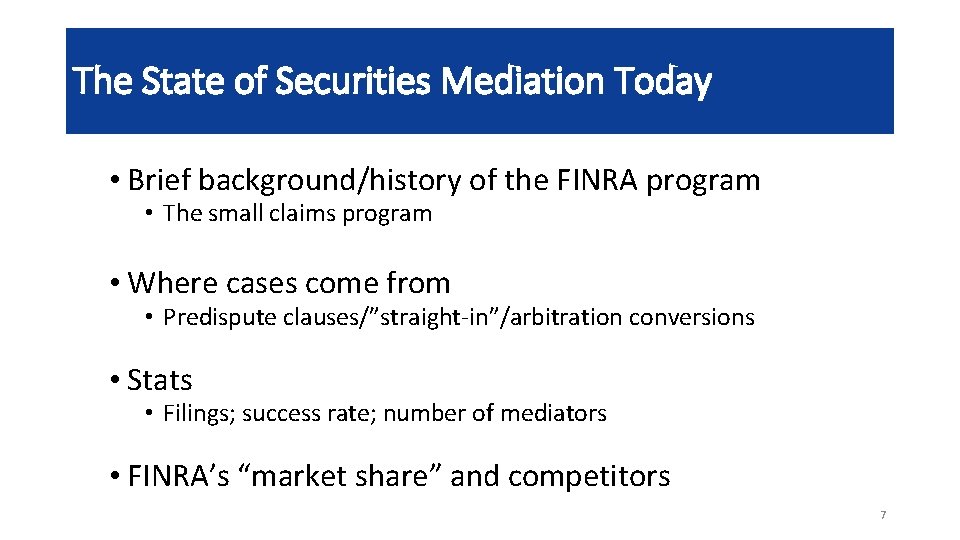 The State of Securities Mediation Today

• Brief background/history of the FINRA program
• The small claims program

• Where cases come from
• Predispute clauses/”straight-in”/arbitration conversions

• Stats
• Filings; success rate; number of mediators

• FINRA’s “market share” and competitors

7